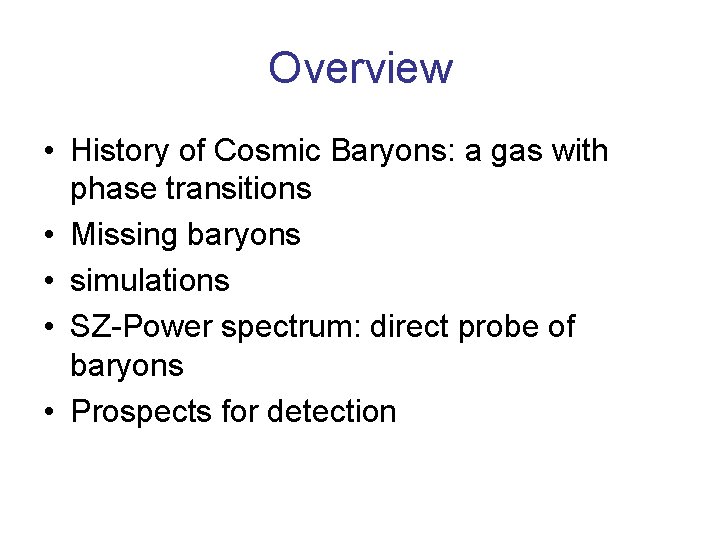 Overview

• History of Cosmic Baryons: a gas with phase transitions
• Missing baryons
• simulations
• SZ-Power spectrum: direct probe of baryons
• Prospects for detection